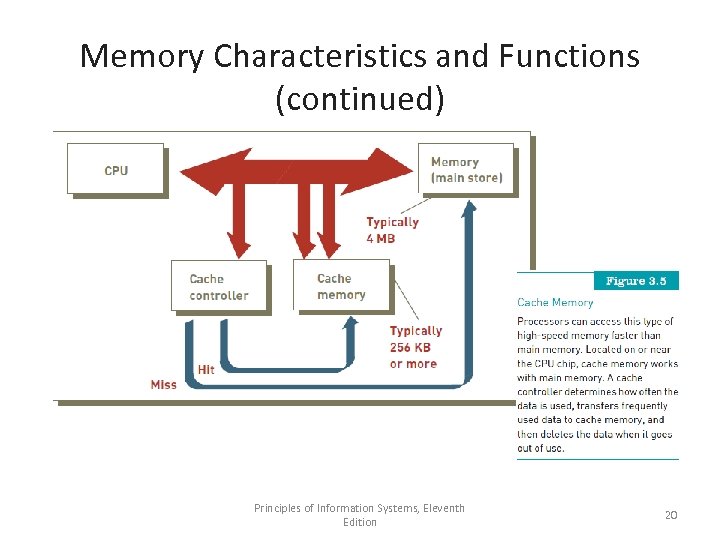 Memory Characteristics and Functions (continued)

CPU

Memory (main store)

Typically 4 MB

Cache controller

Cache memory

Typically 256 KB or more

Hit

Miss

Figure 3.5

Cache Memory

Processors can access this type of high-speed memory faster than main memory. Located on or near the CPU chip, cache memory works with main memory. A cache controller determines how often the data is used, transfers frequently used data to cache memory, and then deletes the data when it goes out of use.

Principles of Information Systems, Eleventh Edition

20